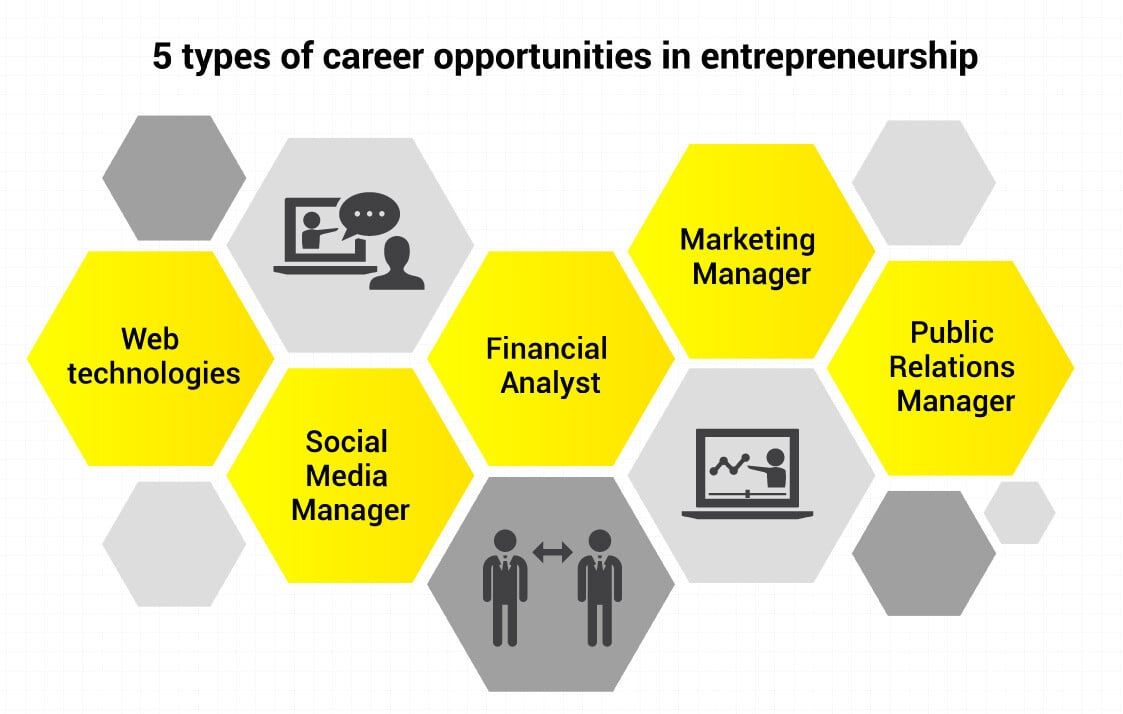 5 types of career opportunities in entrepreneurship

Web technologies

Social Media Manager

Financial Analyst

Marketing Manager

Public Relations Manager